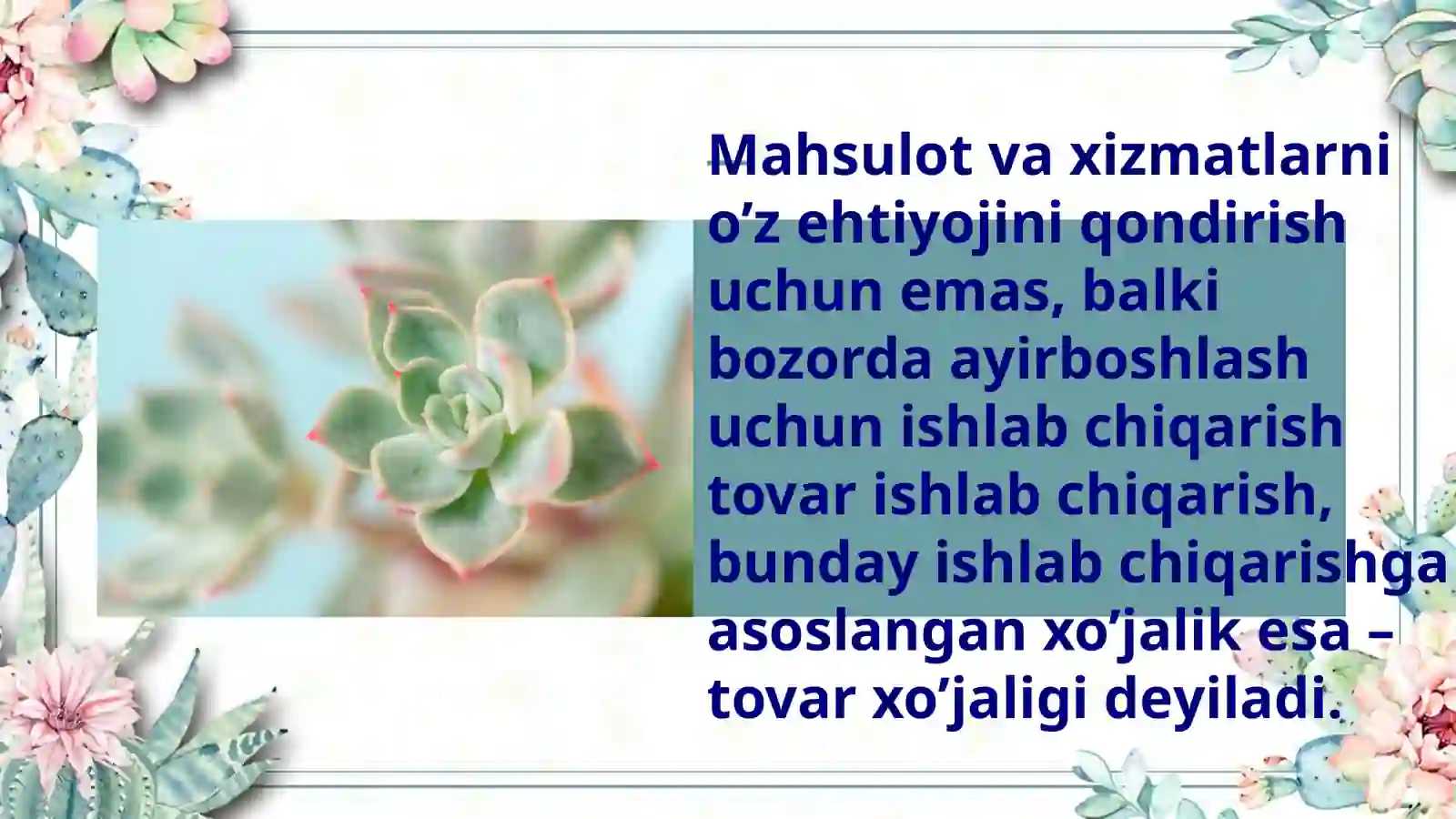 Mahsulot va xizmatlarni o’z ehtiyojini qondirish uchun emas, balki bozorda ayirboshlash uchun ishlab chiqarish tovar ishlab chiqarish, bunday ishlab chiqarishga asoslangan xo’jalik esa – tovar xo’jaligi deyiladi.